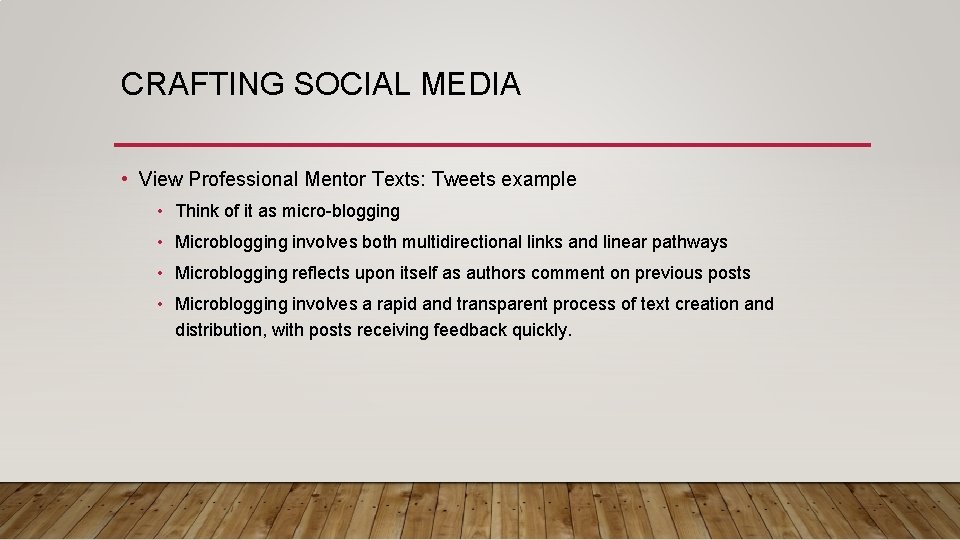 CRAFTING SOCIAL MEDIA

• View Professional Mentor Texts: Tweets example

• Think of it as micro-blogging

• Microblogging involves both multidirectional links and linear pathways

• Microblogging reflects upon itself as authors comment on previous posts

• Microblogging involves a rapid and transparent process of text creation and distribution, with posts receiving feedback quickly.